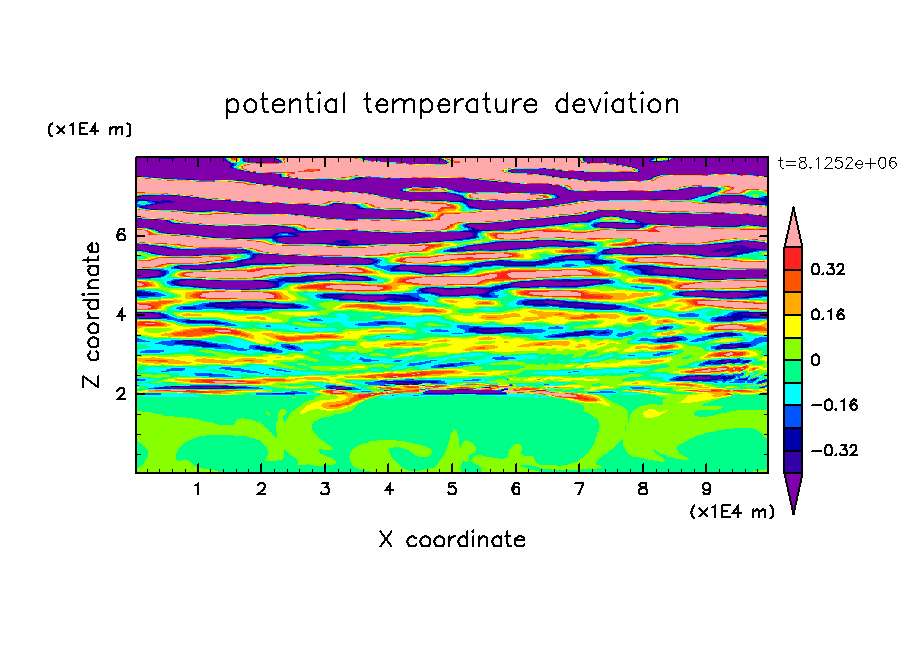 potential temperature deviation

(x1E4 m)

t=8.1252e+06

Z coordinate

6
4
2

0.32
0.16
0
−0.16
−0.32

1 2 3 4 5 6 7 8 9

(x1E4 m)

X coordinate